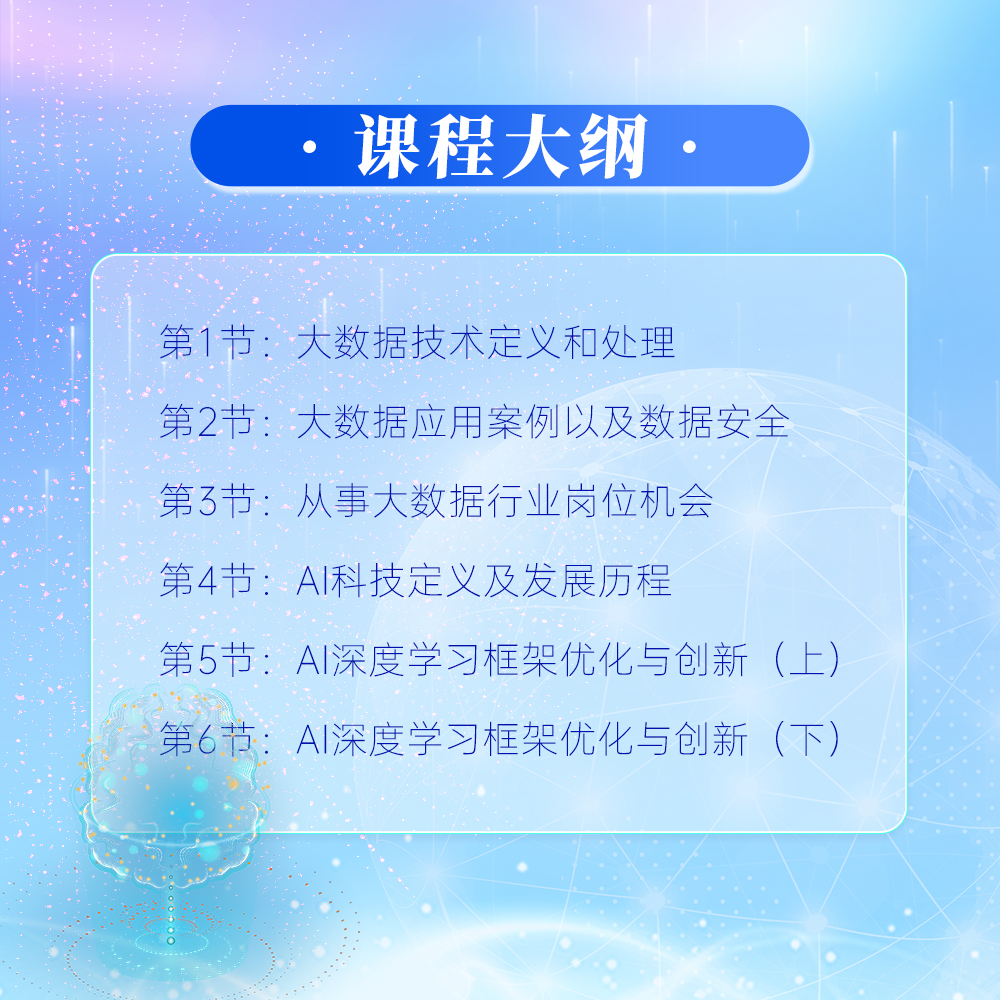 · 课程大纲 ·

第1节：大数据技术定义和处理

第2节：大数据应用案例以及数据安全

第3节：从事大数据行业岗位机会

第4节：AI科技定义及发展历程

第5节：AI深度学习框架优化与创新（上）

第6节：AI深度学习框架优化与创新（下）